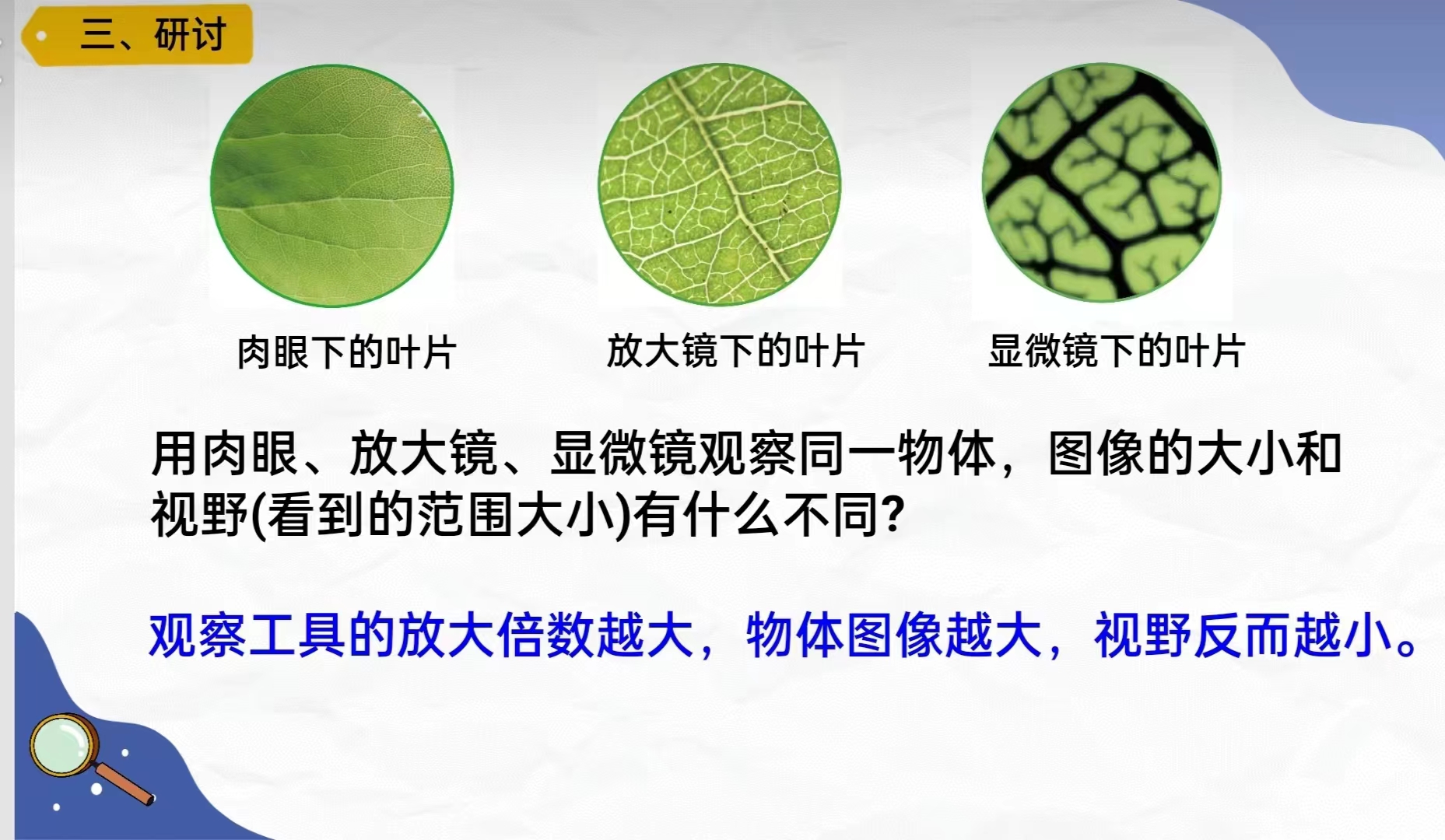 三、研讨

肉眼下的叶片

放大镜下的叶片

显微镜下的叶片

用肉眼、放大镜、显微镜观察同一物体，图像的大小和视野(看到的范围大小)有什么不同?

观察工具的放大倍数越大，物体图像越大，视野反而越小。